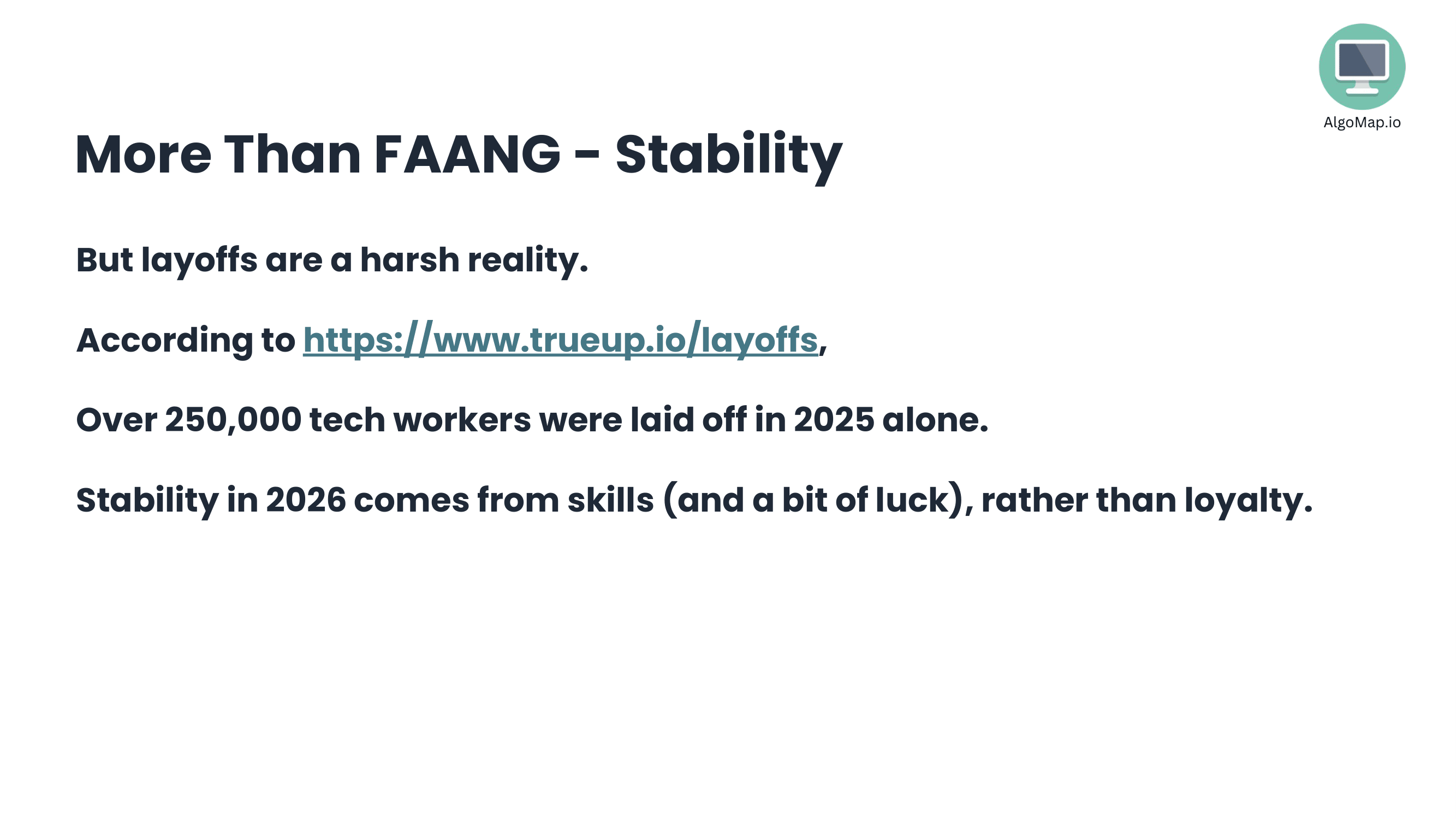 AlgoMap.io

More Than FAANG - Stability

But layoffs are a harsh reality.

According to https://www.trueup.io/layoffs,

Over 250,000 tech workers were laid off in 2025 alone.

Stability in 2026 comes from skills (and a bit of luck), rather than loyalty.